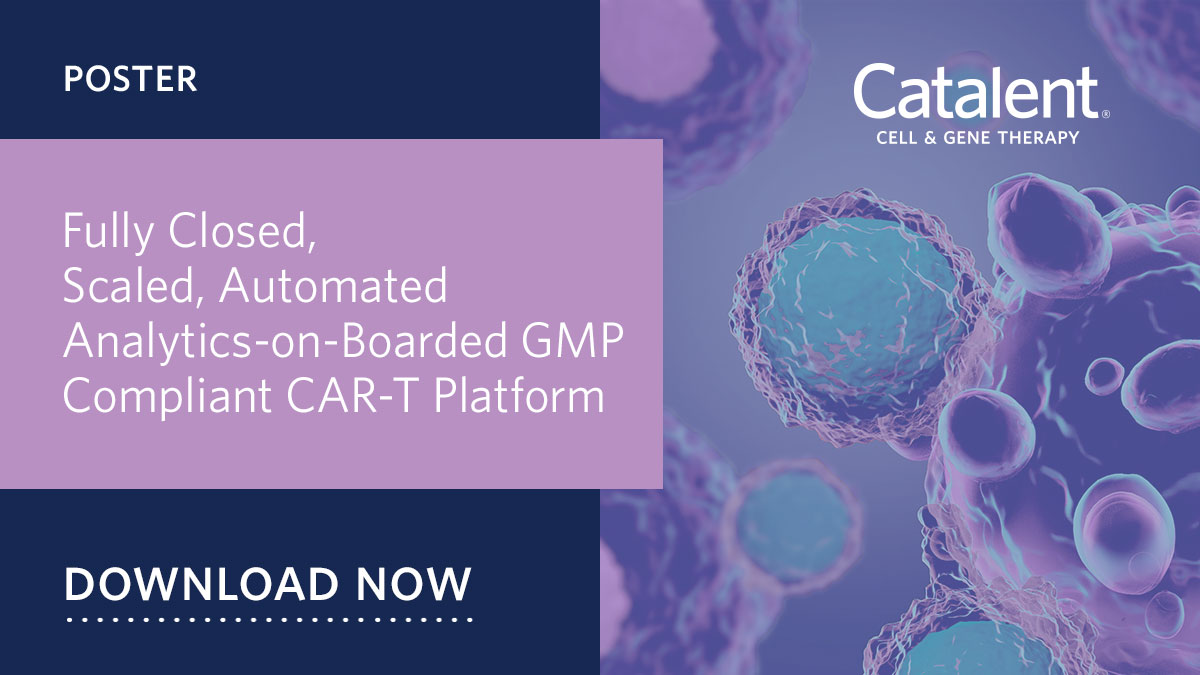 POSTER

Catalent®
CELL & GENE THERAPY

Fully Closed, Scaled, Automated Analytics-on-Boarded GMP Compliant CAR-T Platform

DOWNLOAD NOW